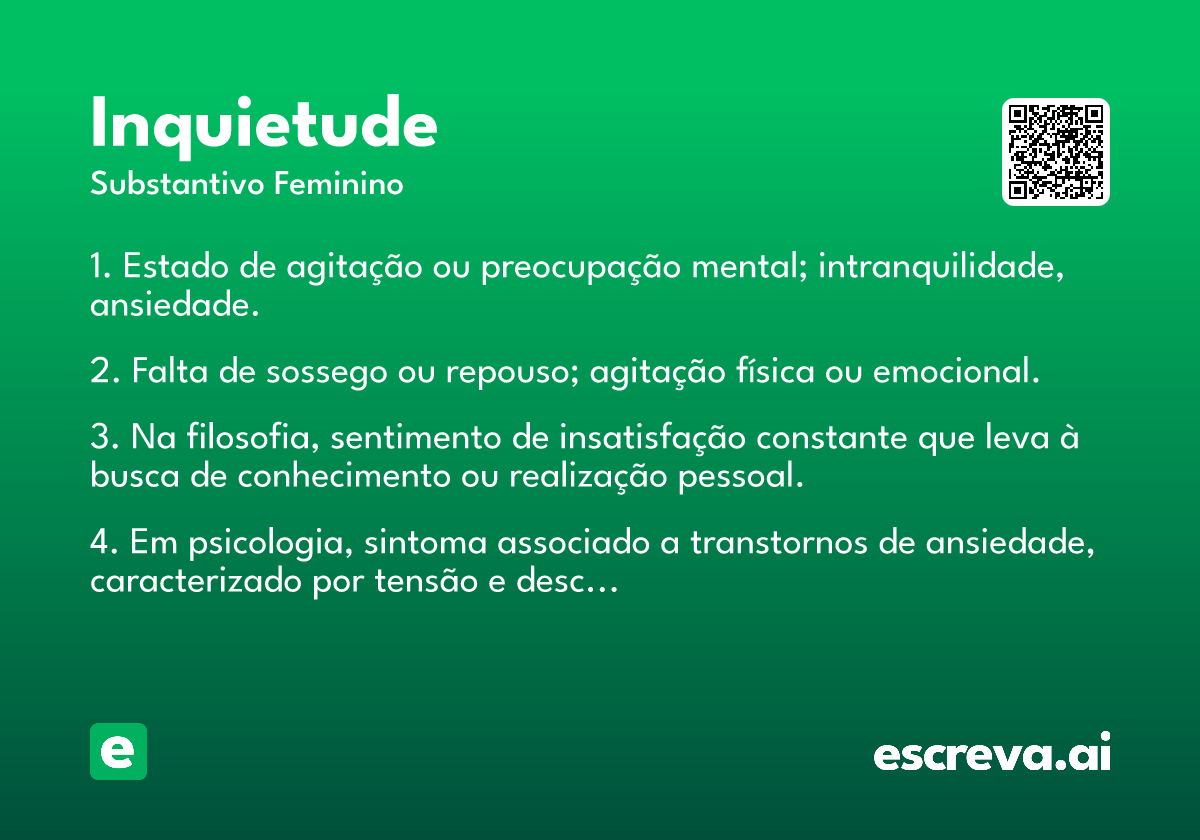 Inquietude
Substantivo Feminino

1. Estado de agitação ou preocupação mental; intranquilidade, ansiedade.

2. Falta de sossego ou repouso; agitação física ou emocional.

3. Na filosofia, sentimento de insatisfação constante que leva à busca de conhecimento ou realização pessoal.

4. Em psicologia, sintoma associado a transtornos de ansiedade, caracterizado por tensão e desc…

e

escreva.ai